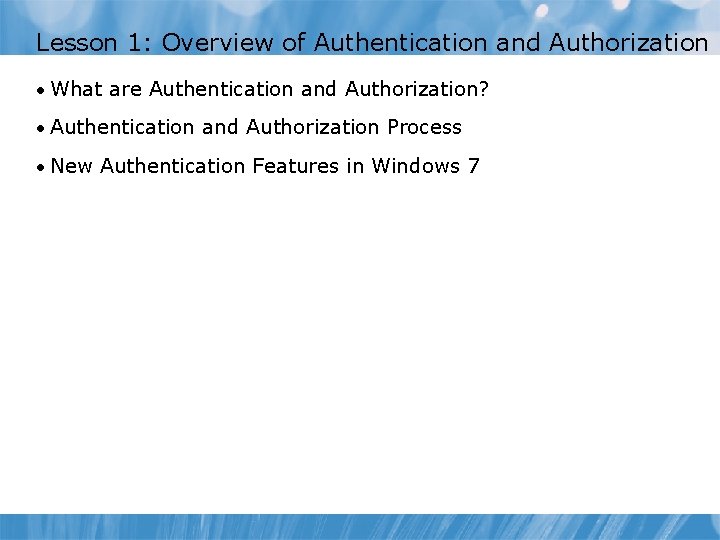 Lesson 1: Overview of Authentication and Authorization

• What are Authentication and Authorization?

• Authentication and Authorization Process

• New Authentication Features in Windows 7